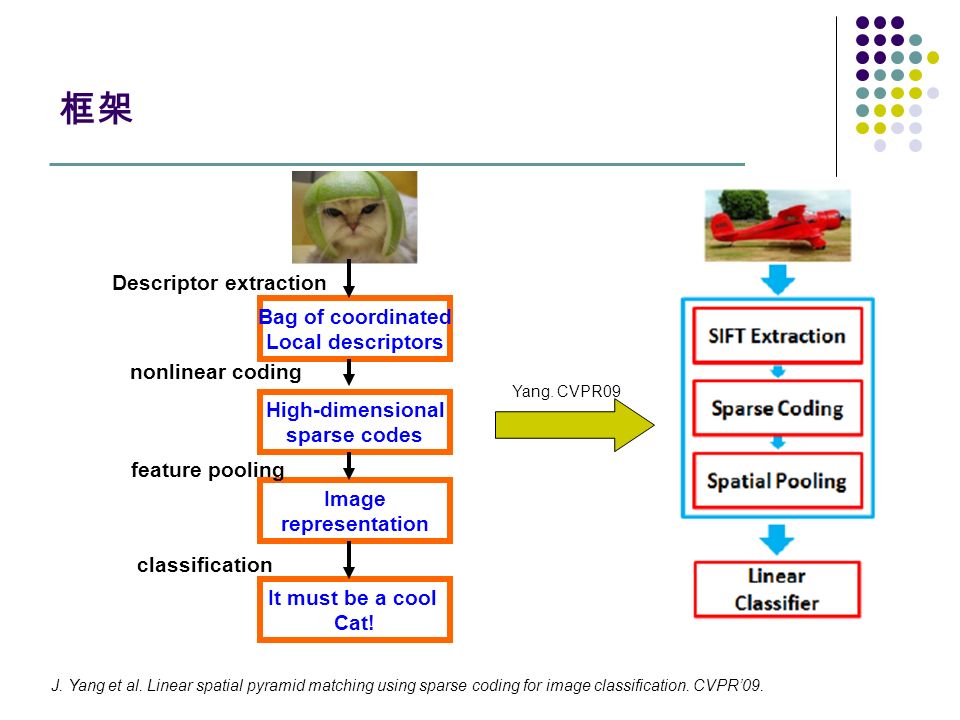 框架

Descriptor extraction

Bag of coordinated Local descriptors

nonlinear coding

High-dimensional sparse codes

feature pooling

Image representation

classification

It must be a cool Cat!

Yang. CVPR09

SIFT Extraction

Sparse Coding

Spatial Pooling

Linear Classifier

J. Yang et al. Linear spatial pyramid matching using sparse coding for image classification. CVPR'09.